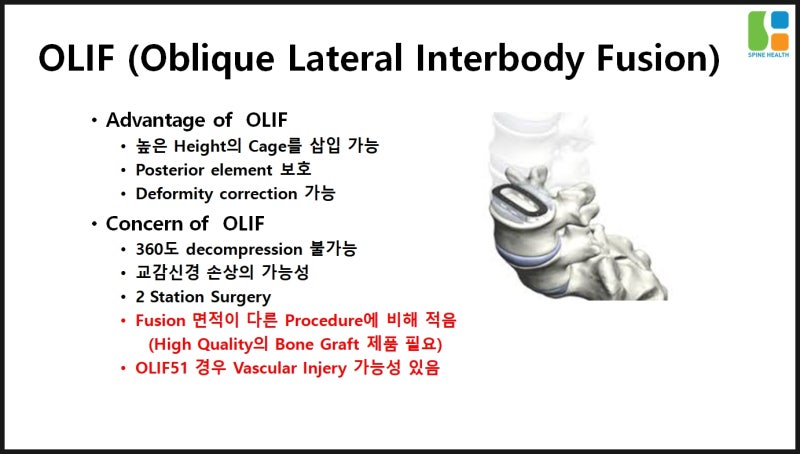 SPINE HEALTH

OLIF (Oblique Lateral Interbody Fusion)

• Advantage of OLIF
• 높은 Height의 Cage를 삽입 가능
• Posterior element 보호
• Deformity correction 가능

• Concern of OLIF
• 360도 decompression 불가능
• 교감신경 손상의 가능성
• 2 Station Surgery
• Fusion 면적이 다른 Procedure에 비해 적음 (High Quality의 Bone Graft 제품 필요)
• OLIF51 경우 Vascular Injery 가능성 있음